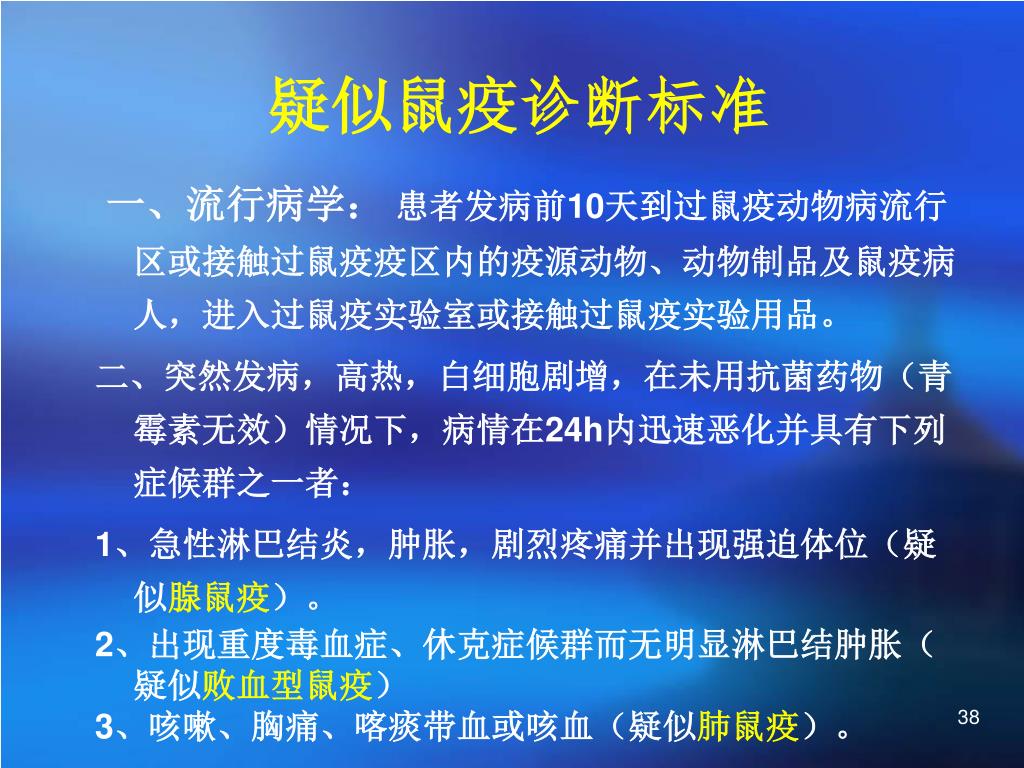 疑似鼠疫诊断标准

一、流行病学： 患者发病前10天到过鼠疫动物病流行区或接触过鼠疫疫区内的疫源动物、动物制品及鼠疫病人，进入过鼠疫实验室或接触过鼠疫实验用品。

二、突然发病，高热，白细胞剧增，在未用抗菌药物（青霉素无效）情况下，病情在24h内迅速恶化并具有下列症候群之一者：

1、急性淋巴结炎，肿胀，剧烈疼痛并出现强迫体位（疑似腺鼠疫）。

2、出现重度毒血症、休克症候群而无明显淋巴结肿胀（疑似败血型鼠疫）

3、咳嗽、胸痛、喀痰带血或咳血（疑似肺鼠疫）。

38